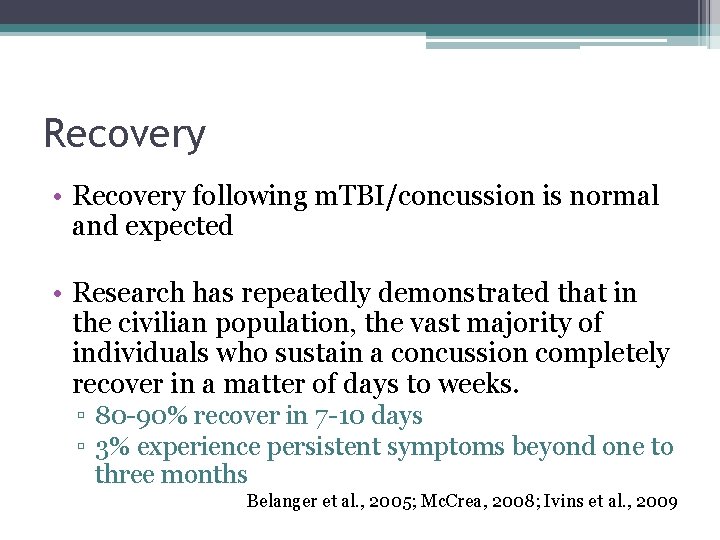 Recovery

• Recovery following mTBI/concussion is normal and expected

• Research has repeatedly demonstrated that in the civilian population, the vast majority of individuals who sustain a concussion completely recover in a matter of days to weeks.
▫ 80-90% recover in 7-10 days
▫ 3% experience persistent symptoms beyond one to three months

Belanger et al., 2005; McCrea, 2008; Ivins et al., 2009